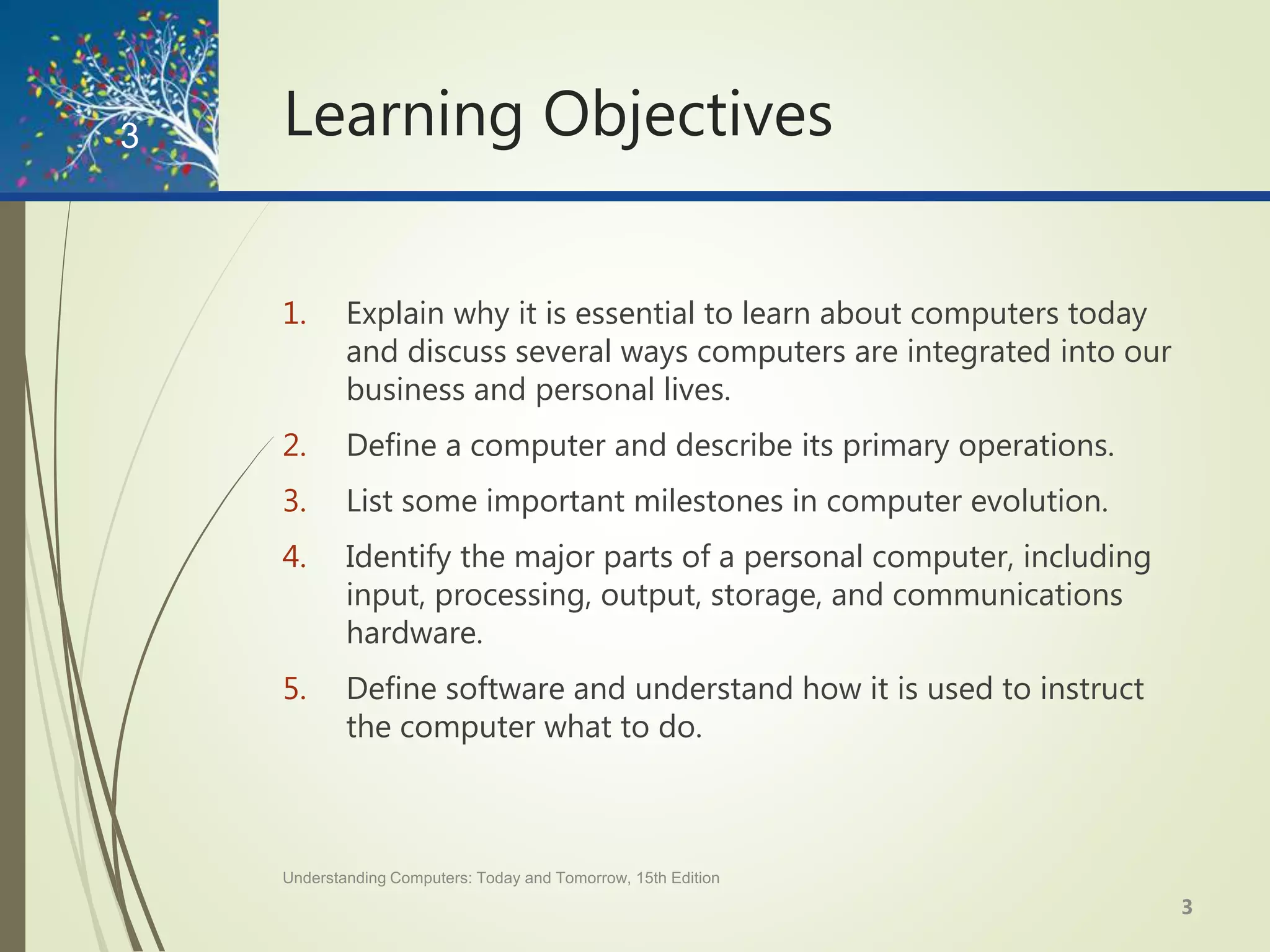 3

Learning Objectives

1. Explain why it is essential to learn about computers today and discuss several ways computers are integrated into our business and personal lives.
2. Define a computer and describe its primary operations.
3. List some important milestones in computer evolution.
4. Identify the major parts of a personal computer, including input, processing, output, storage, and communications hardware.
5. Define software and understand how it is used to instruct the computer what to do.

Understanding Computers: Today and Tomorrow, 15th Edition

3